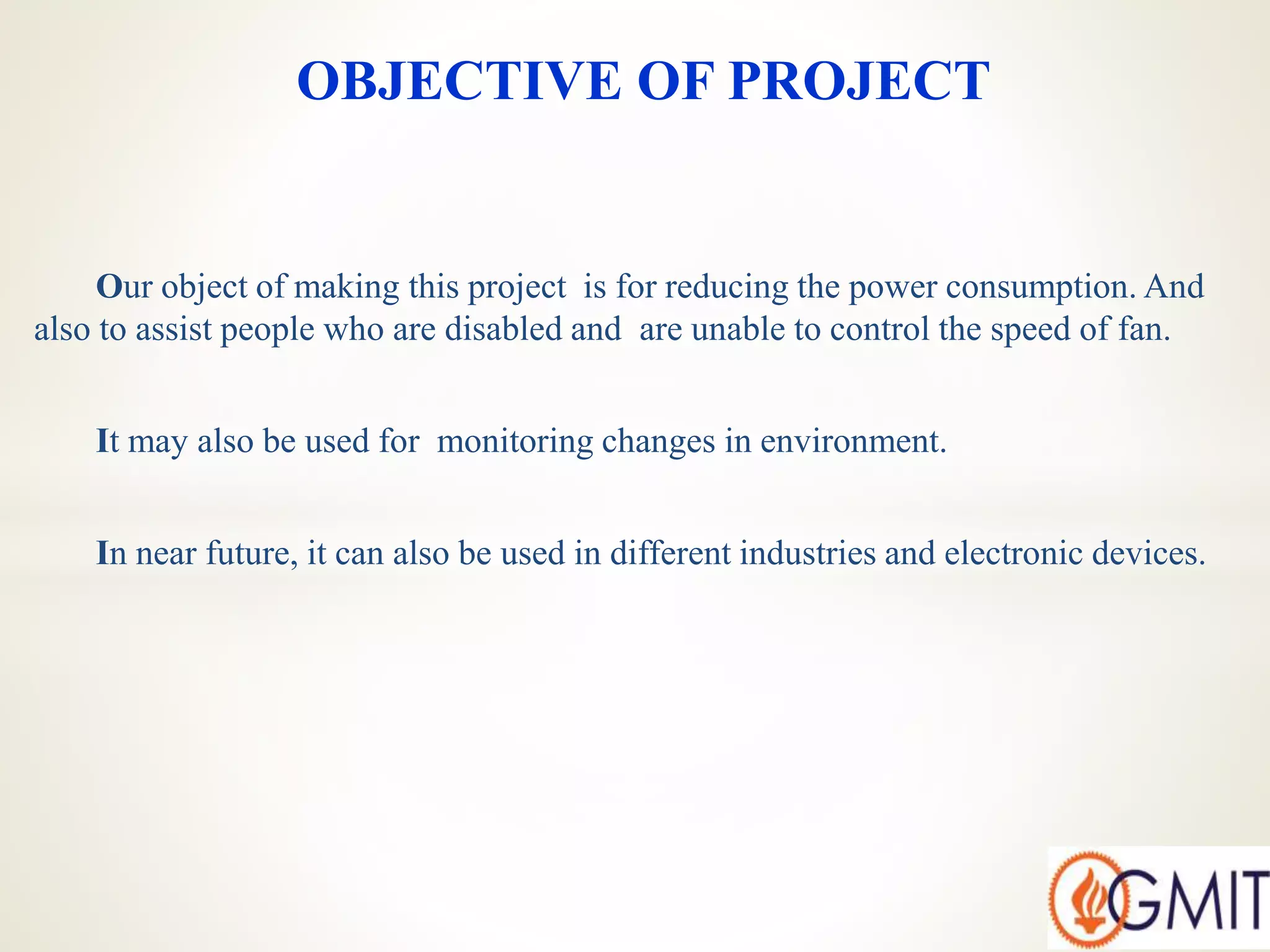 OBJECTIVE OF PROJECT

Our object of making this project is for reducing the power consumption. And also to assist people who are disabled and are unable to control the speed of fan.

It may also be used for monitoring changes in environment.

In near future, it can also be used in different industries and electronic devices.

GMIT